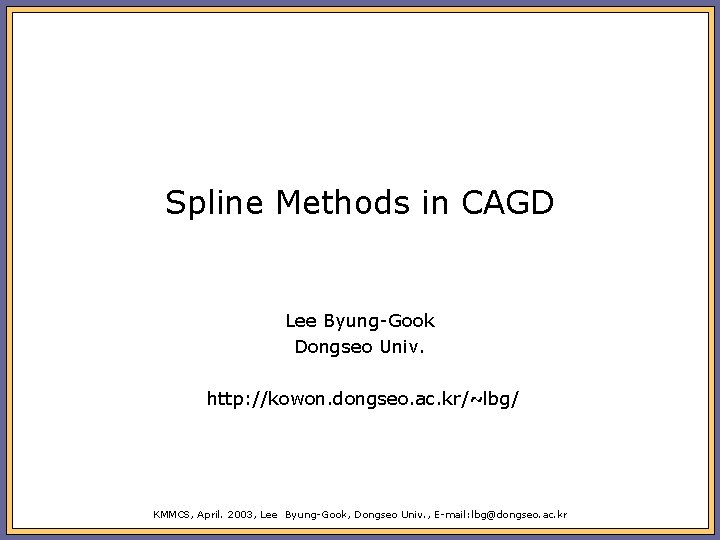 Spline Methods in CAGD

Lee Byung-Gook
Dongseo Univ.

http://kowon.dongseo.ac.kr/~lbg/

KMMCS, April. 2003, Lee Byung-Gook, Dongseo Univ., E-mail:lbg@dongseo.ac.kr